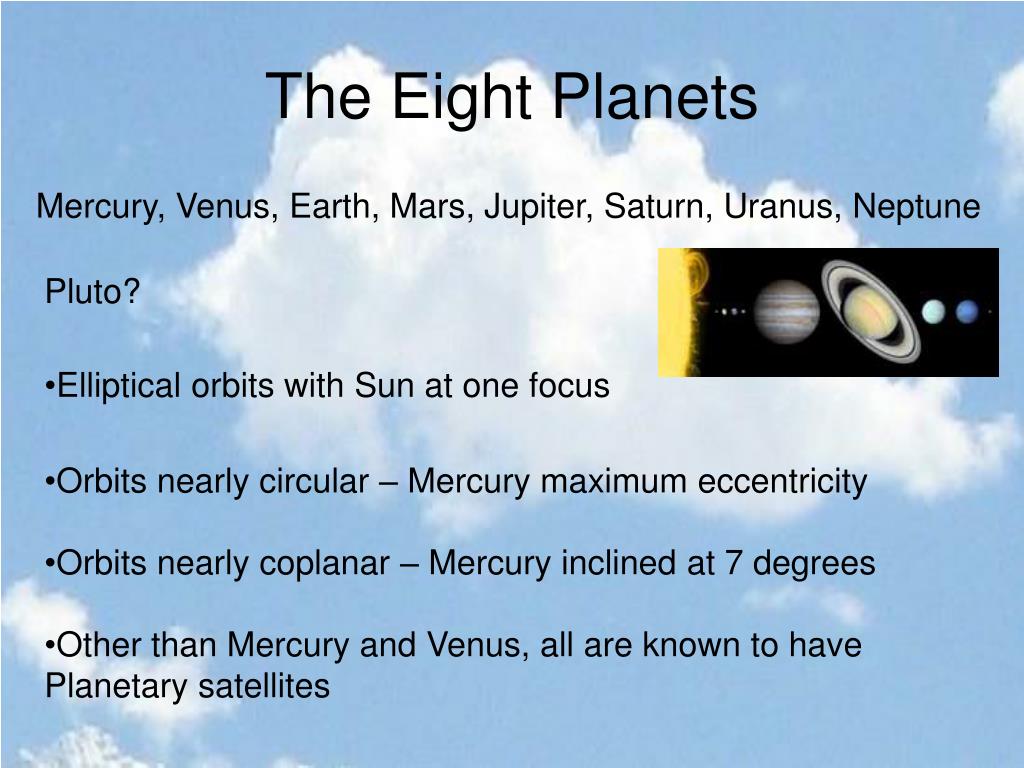 The Eight Planets

Mercury, Venus, Earth, Mars, Jupiter, Saturn, Uranus, Neptune

Pluto?

•Elliptical orbits with Sun at one focus

•Orbits nearly circular – Mercury maximum eccentricity

•Orbits nearly coplanar – Mercury inclined at 7 degrees

•Other than Mercury and Venus, all are known to have Planetary satellites